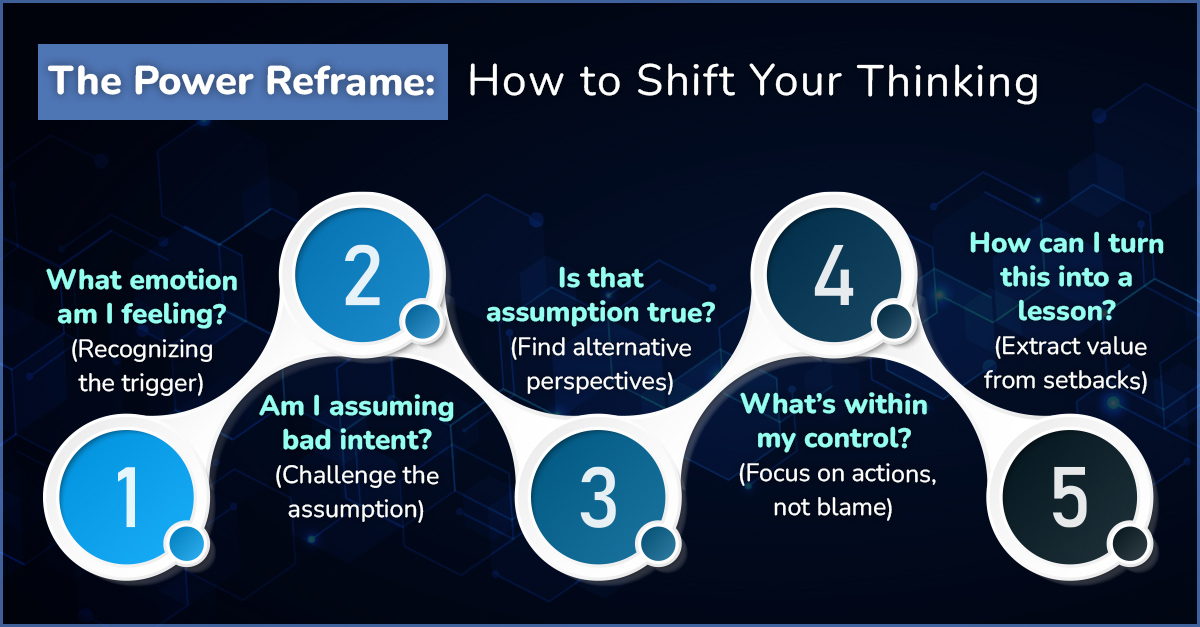 The Power Reframe: How to Shift Your Thinking

1

What emotion am I feeling?
(Recognizing the trigger)

2

Am I assuming bad intent?
(Challenge the assumption)

3

Is that assumption true?
(Find alternative perspectives)

4

What's within my control?
(Focus on actions, not blame)

5

How can I turn this into a lesson?
(Extract value from setbacks)